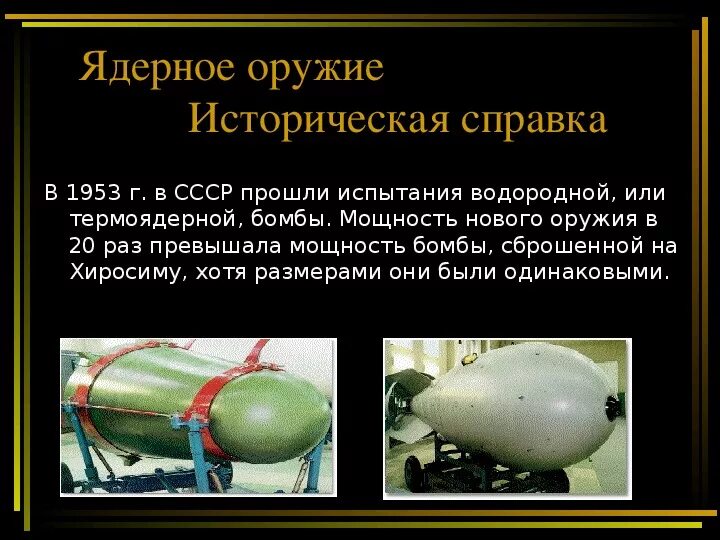 Ядерное оружие
Историческая справка

В 1953 г. в СССР прошли испытания водородной, или термоядерной, бомбы. Мощность нового оружия в 20 раз превышала мощность бомбы, сброшенной на Хиросиму, хотя размерами они были одинаковыми.